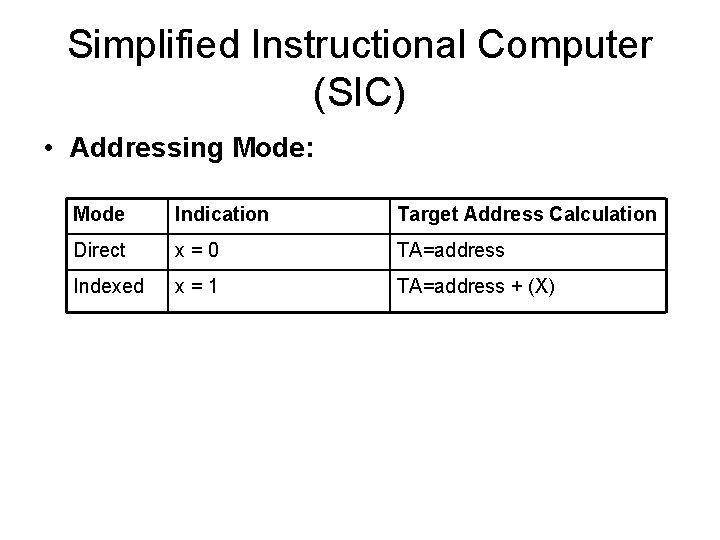 Simplified Instructional Computer (SIC)

• Addressing Mode:

| Mode | Indication | Target Address Calculation |
|---|---|---|
| Direct | x = 0 | TA=address |
| Indexed | x = 1 | TA=address + (X) |